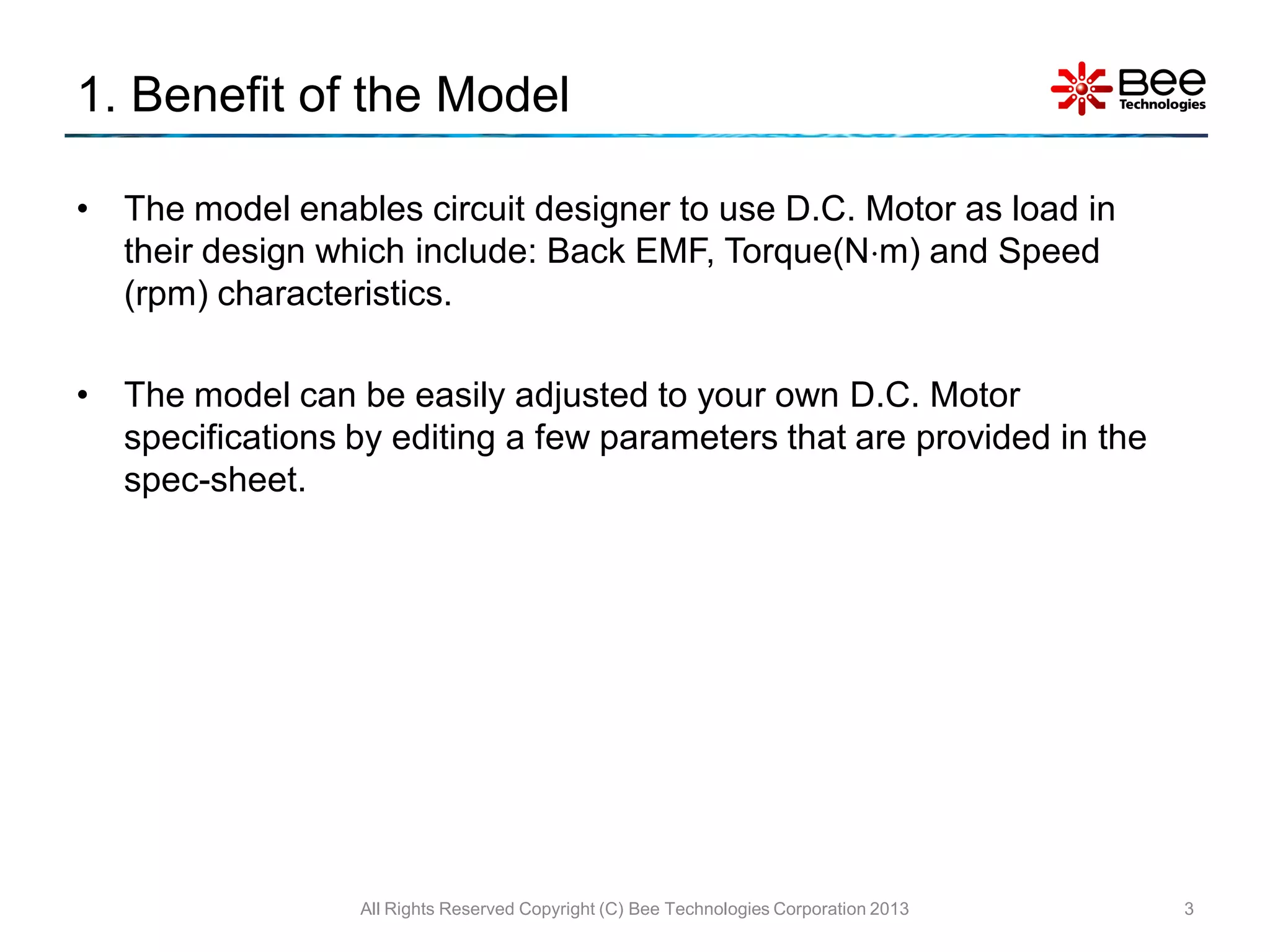 1. Benefit of the Model

Bee Technologies

• The model enables circuit designer to use D.C. Motor as load in their design which include: Back EMF, Torque(N·m) and Speed (rpm) characteristics.

• The model can be easily adjusted to your own D.C. Motor specifications by editing a few parameters that are provided in the spec-sheet.

All Rights Reserved Copyright (C) Bee Technologies Corporation 2013

3